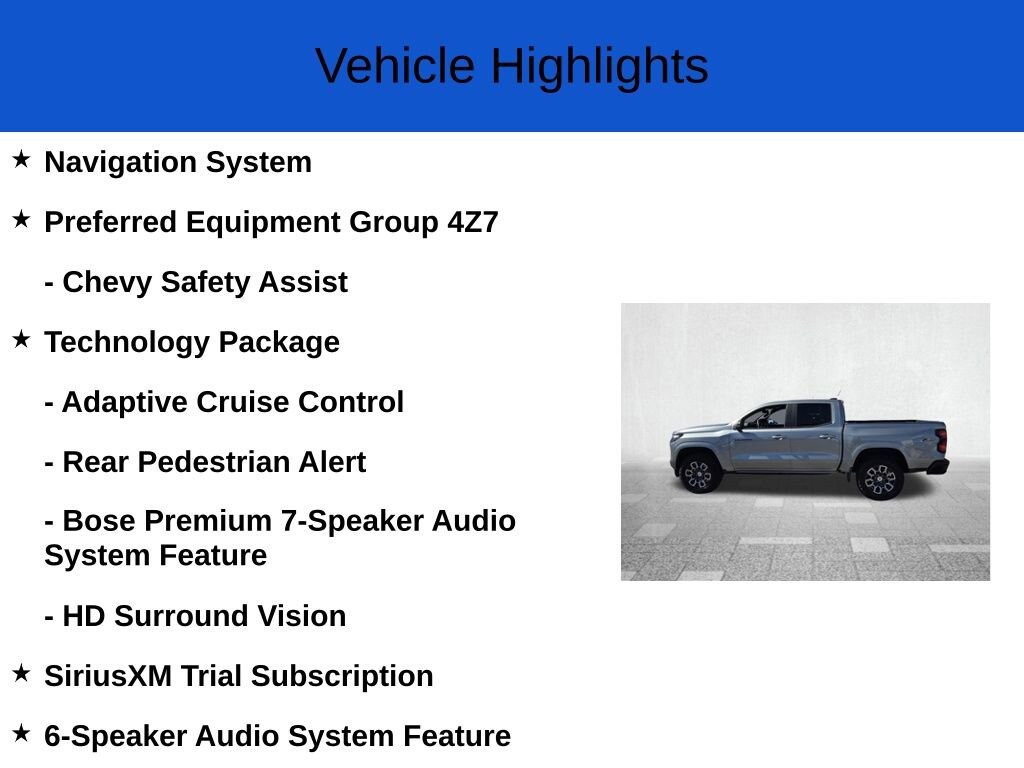 Vehicle Highlights

★ Navigation System

★ Preferred Equipment Group 4Z7

- Chevy Safety Assist

★ Technology Package

- Adaptive Cruise Control

- Rear Pedestrian Alert

- Bose Premium 7-Speaker Audio System Feature

- HD Surround Vision

★ SiriusXM Trial Subscription

★ 6-Speaker Audio System Feature